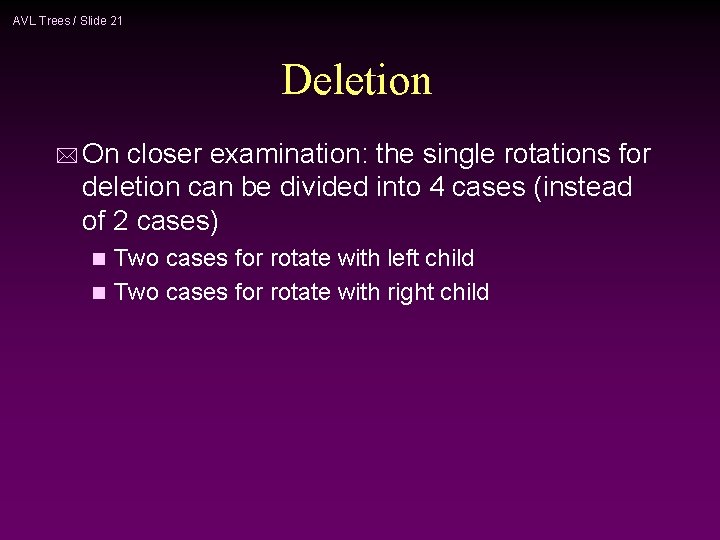 AVL Trees / Slide 21

Deletion

On closer examination: the single rotations for deletion can be divided into 4 cases (instead of 2 cases)

Two cases for rotate with left child

Two cases for rotate with right child